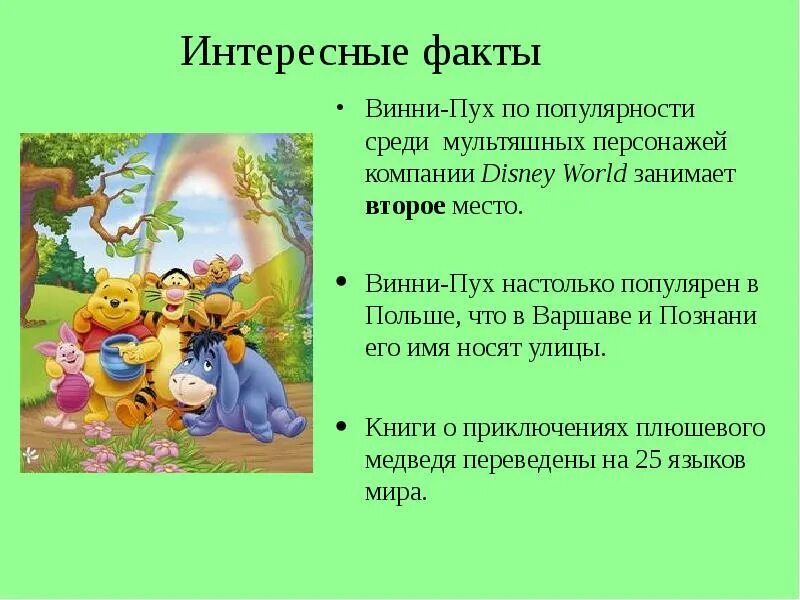 Интересные факты

• Винни-Пух по популярности среди мультяшных персонажей компании Disney World занимает второе место.

• Винни-Пух настолько популярен в Польше, что в Варшаве и Познани его имя носят улицы.

• Книги о приключениях плюшевого медведя переведены на 25 языков мира.